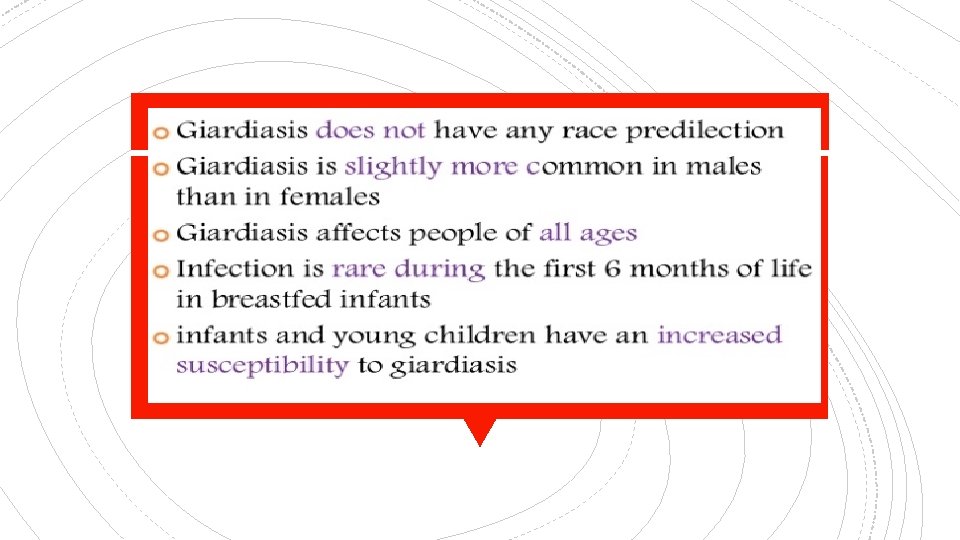 o Giardiasis does not have any race predilection
o Giardiasis is slightly more common in males than in females
o Giardiasis affects people of all ages
o Infection is rare during the first 6 months of life in breastfed infants
o infants and young children have an increased susceptibility to giardiasis